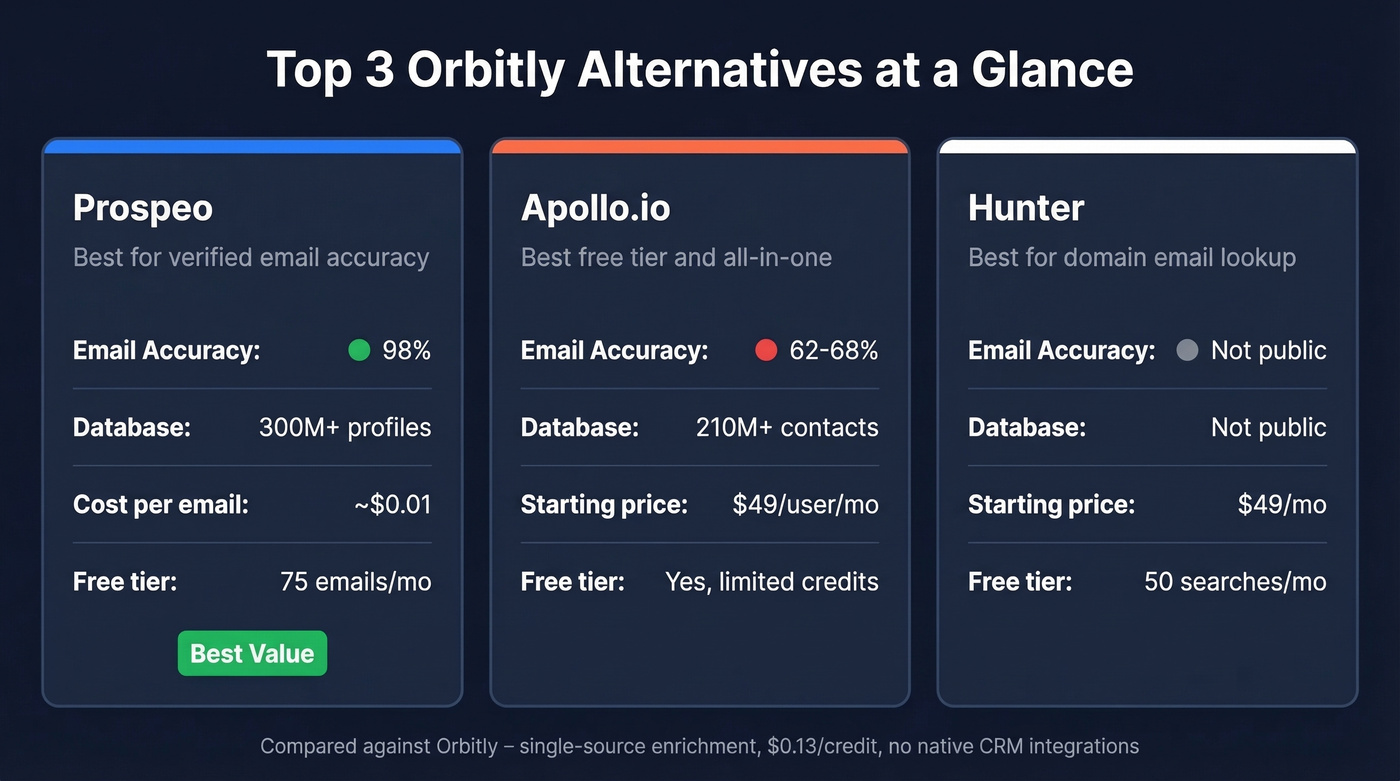 Top 3 Orbitly Alternatives at a Glance

Prospeo
Best for verified email accuracy

Email Accuracy: 98%

Database: 300M+ profiles

Cost per email: ~\$0.01

Free tier: 75 emails/mo

Best Value

Apollo.io
Best free tier and all-in-one

Email Accuracy: 62-68%

Database: 210M+ contacts

Starting price: \$49/user/mo

Free tier: Yes, limited credits

Hunter
Best for domain email lookup

Email Accuracy: Not public

Database: Not public

Starting price: \$49/mo

Free tier: 50 searches/mo

Compared against Orbitly – single-source enrichment, \$0.13/credit, no native CRM integrations